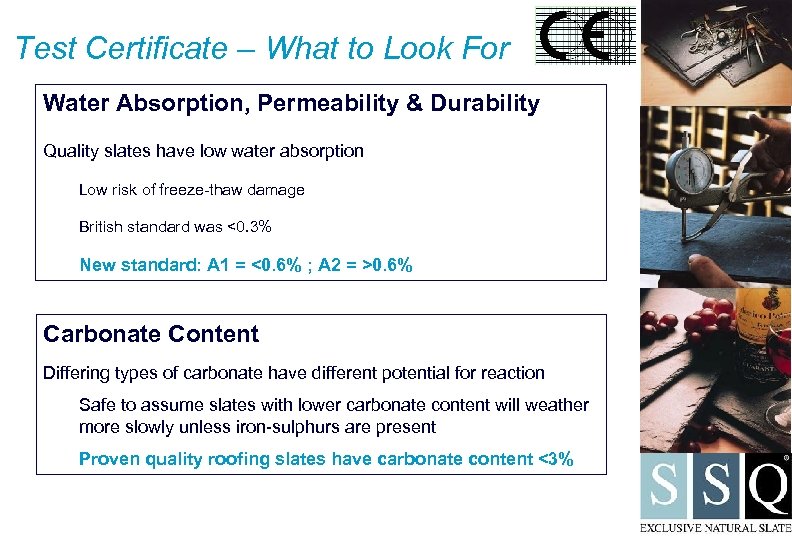 Test Certificate – What to Look For

CE

Water Absorption, Permeability & Durability

Quality slates have low water absorption

Low risk of freeze-thaw damage

British standard was <0.3%

New standard: A1 = <0.6% ; A2 = >0.6%

Carbonate Content

Differing types of carbonate have different potential for reaction

Safe to assume slates with lower carbonate content will weather more slowly unless iron-sulphurs are present

Proven quality roofing slates have carbonate content <3%

S S Q

EXCLUSIVE NATURAL SLATE